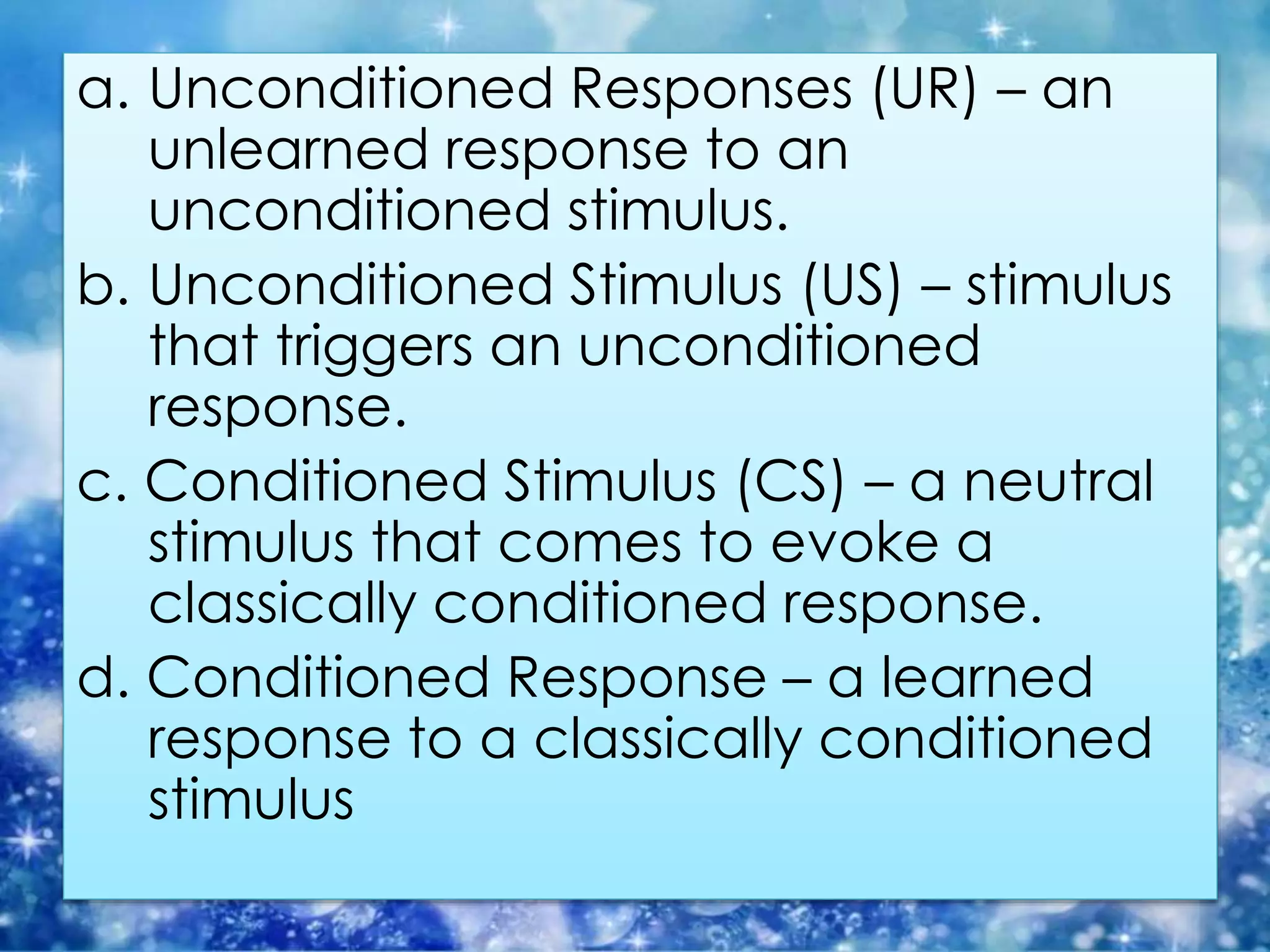 a. Unconditioned Responses (UR) – an unlearned response to an unconditioned stimulus.

b. Unconditioned Stimulus (US) – stimulus that triggers an unconditioned response.

c. Conditioned Stimulus (CS) – a neutral stimulus that comes to evoke a classically conditioned response.

d. Conditioned Response – a learned response to a classically conditioned stimulus